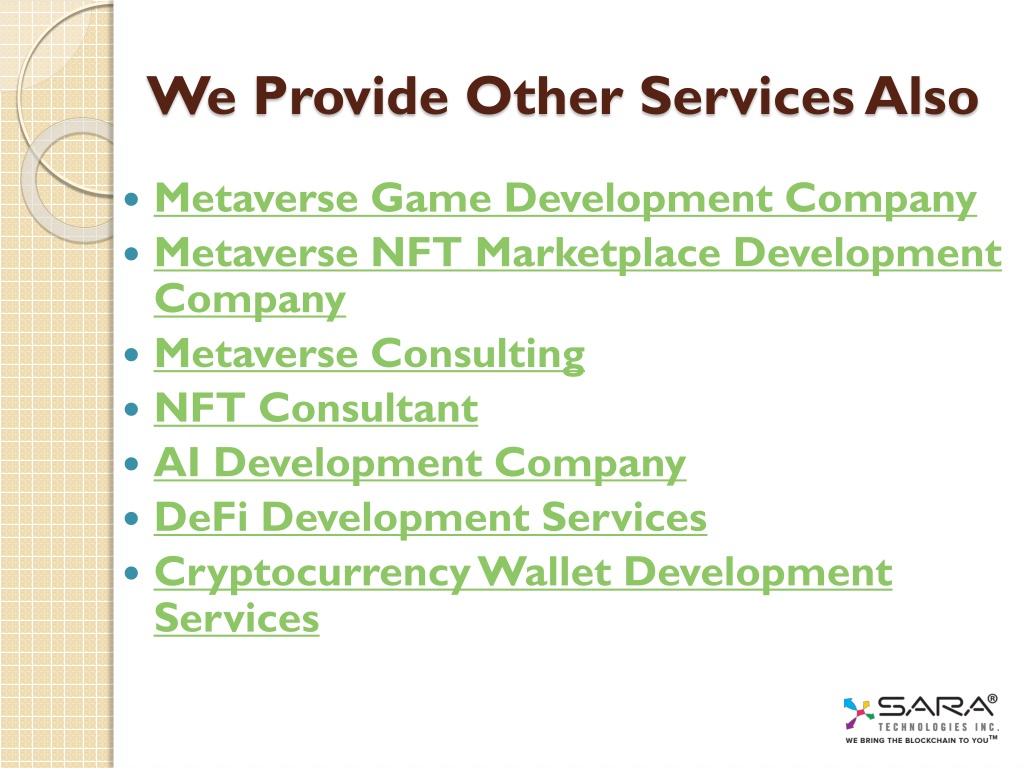 We Provide Other Services Also

- Metaverse Game Development Company
- Metaverse NFT Marketplace Development Company
- Metaverse Consulting
- NFT Consultant
- AI Development Company
- DeFi Development Services
- Cryptocurrency Wallet Development Services

SARA®
TECHNOLOGIES INC.
WE BRING THE BLOCKCHAIN TO YOU™